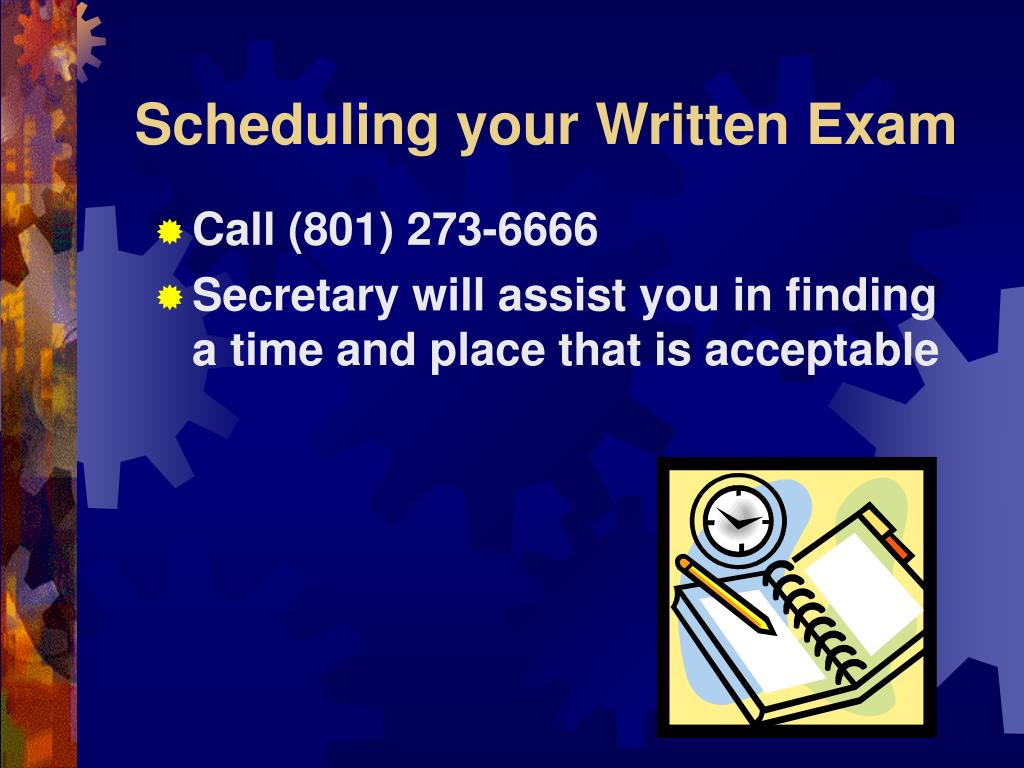 Scheduling your Written Exam

Call (801) 273-6666

Secretary will assist you in finding a time and place that is acceptable